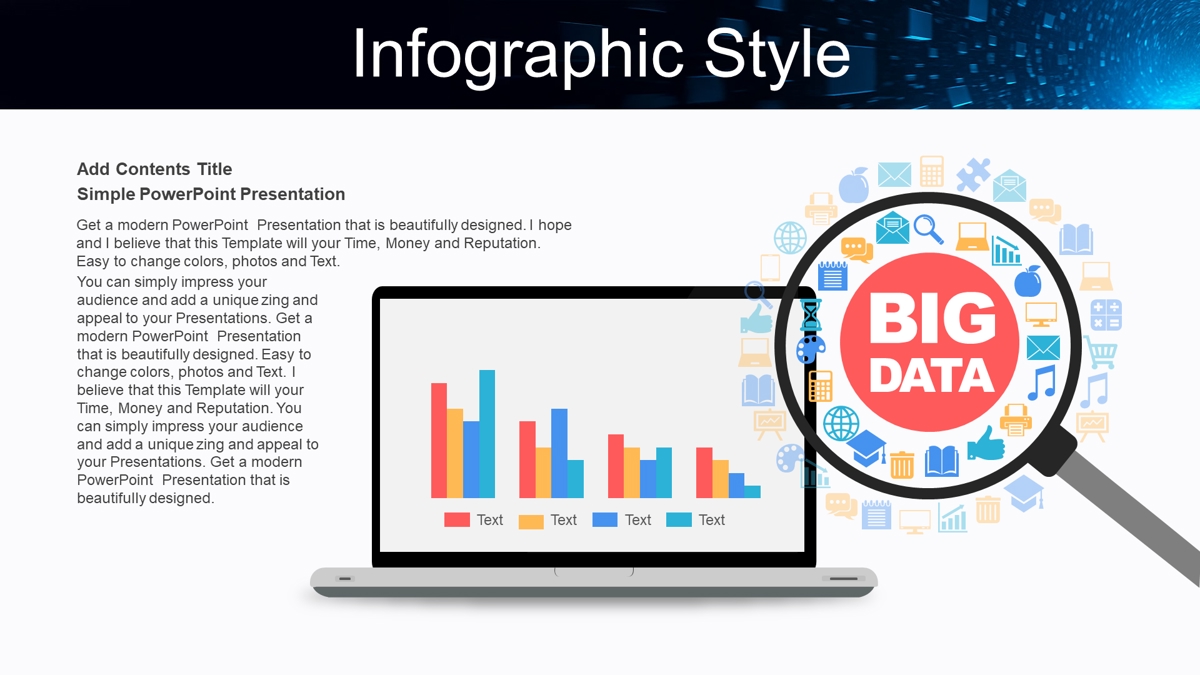 Infographic Style

Add Contents Title
Simple PowerPoint Presentation

Get a modern PowerPoint Presentation that is beautifully designed. I hope and I believe that this Template will your Time, Money and Reputation. Easy to change colors, photos and Text.

You can simply impress your audience and add a unique zing and appeal to your Presentations. Get a modern PowerPoint Presentation that is beautifully designed. Easy to change colors, photos and Text. I believe that this Template will your Time, Money and Reputation. You can simply impress your audience and add a unique zing and appeal to your Presentations. Get a modern PowerPoint Presentation that is beautifully designed.

Text Text Text Text

BIG DATA